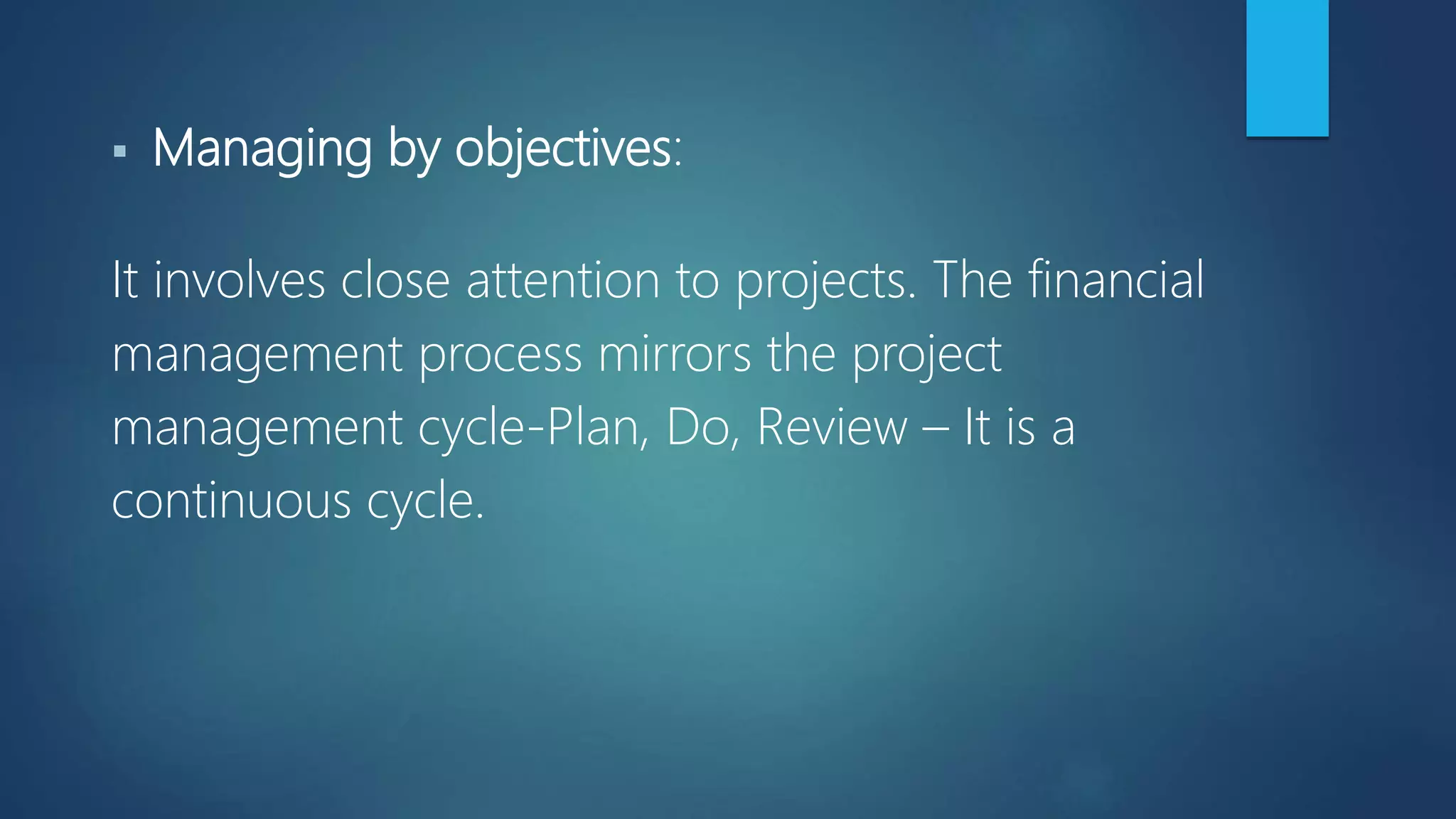 ▪ Managing by objectives:

It involves close attention to projects. The financial management process mirrors the project management cycle-Plan, Do, Review – It is a continuous cycle.